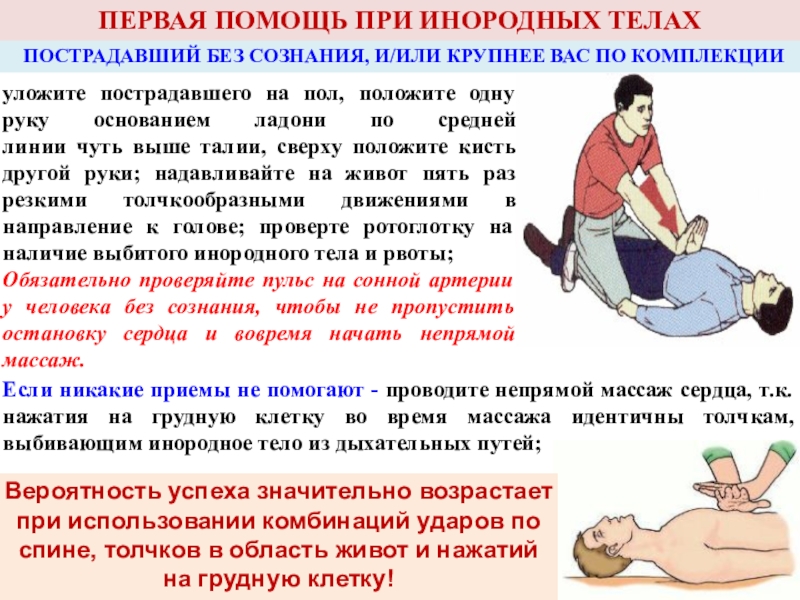 ПЕРВАЯ ПОМОЩЬ ПРИ ИНОРОДНЫХ ТЕЛАХ

ПОСТРАДАВШИЙ БЕЗ СОЗНАНИЯ, И/ИЛИ КРУПНЕЕ ВАС ПО КОМПЛЕКЦИИ

уложите пострадавшего на пол, положите одну руку основанием ладони по средней линии чуть выше талии, сверху положите кисть другой руки; надавливайте на живот пять раз резкими толчкообразными движениями в направление к голове; проверте ротоглотку на наличие выбитого инородного тела и рвоты;

Обязательно проверяйте пульс на сонной артерии у человека без сознания, чтобы не пропустить остановку сердца и вовремя начать непрямой массаж.

Если никакие приемы не помогают - проводите непрямой массаж сердца, т.к. нажатия на грудную клетку во время массажа идентичны толчкам, выбивающим инородное тело из дыхательных путей;

Вероятность успеха значительно возрастает при использовании комбинаций ударов по спине, толчков в область живот и нажатий на грудную клетку!